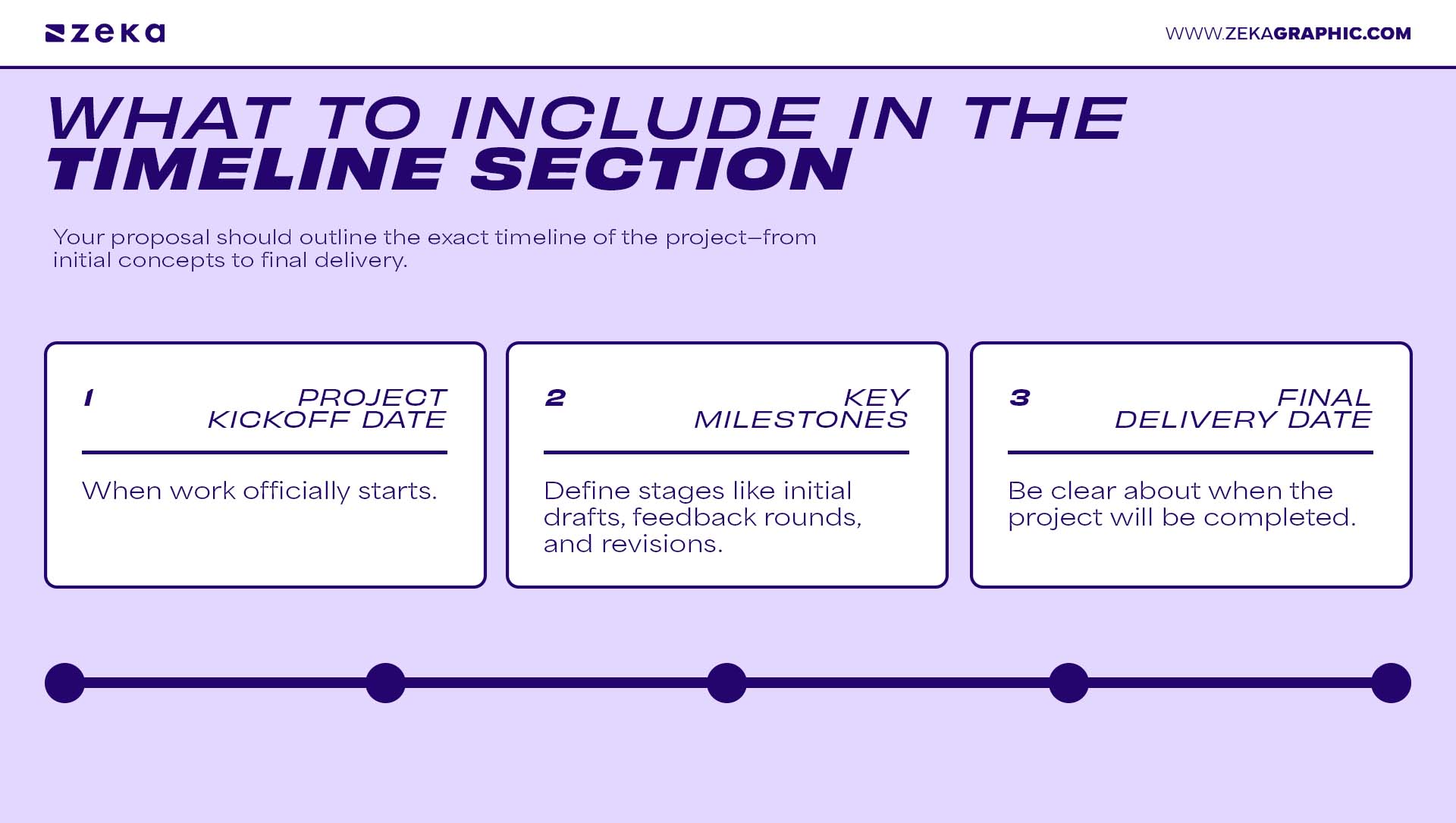 zeka

WWW.ZEKAGRAPHIC.COM

WHAT TO INCLUDE IN THE TIMELINE SECTION

Your proposal should outline the exact timeline of the project—from initial concepts to final delivery.

1

PROJECT KICKOFF DATE

When work officially starts.

2

KEY MILESTONES

Define stages like initial drafts, feedback rounds, and revisions.

3

FINAL DELIVERY DATE

Be clear about when the project will be completed.